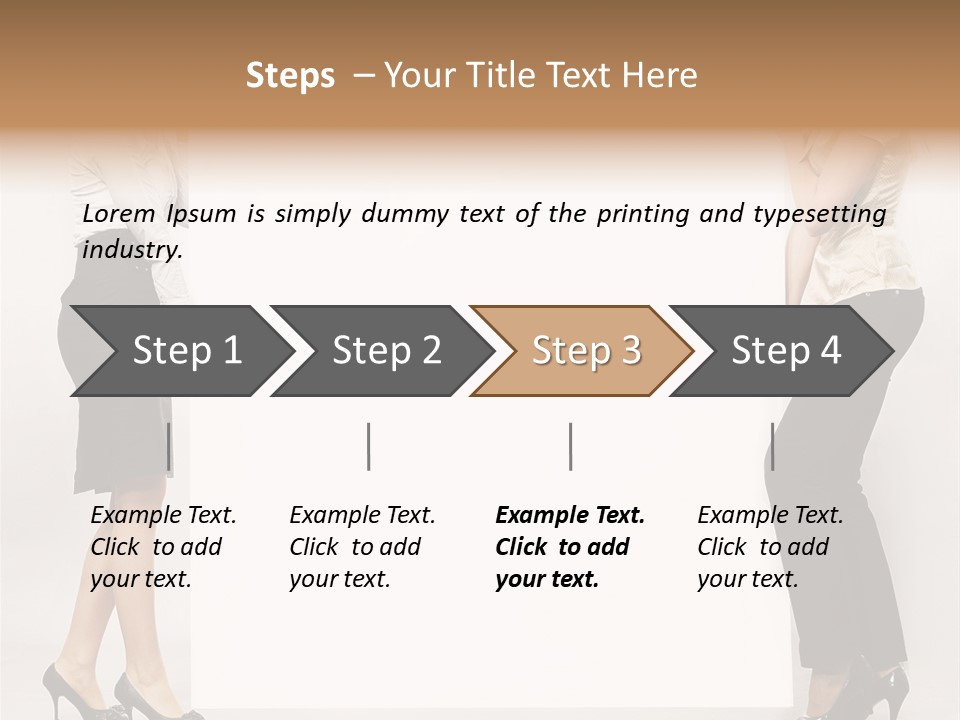 Steps – Your Title Text Here

Lorem Ipsum is simply dummy text of the printing and typesetting industry.

Step 1

Step 2

Step 3

Step 4

Example Text. Click to add your text.

Example Text. Click to add your text.

Example Text. Click to add your text.

Example Text. Click to add your text.